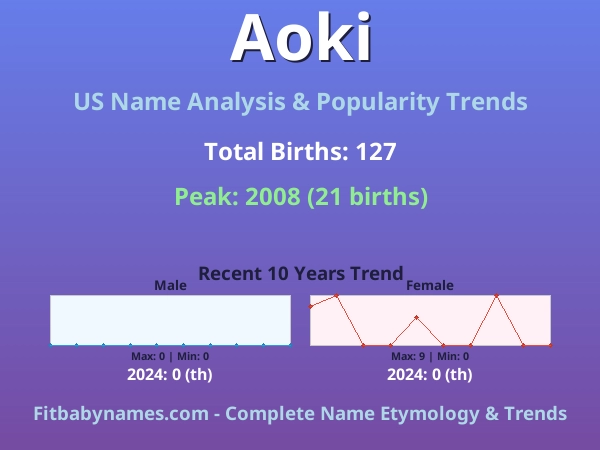 Aoki

US Name Analysis & Popularity Trends

Total Births: 127

Peak: 2008 (21 births)

Recent 10 Years Trend

Male

Max: 0 | Min: 0

2024: 0 (th)

Female

Max: 9 | Min: 0

2024: 0 (th)

Fitbabynames.com - Complete Name Etymology & Trends